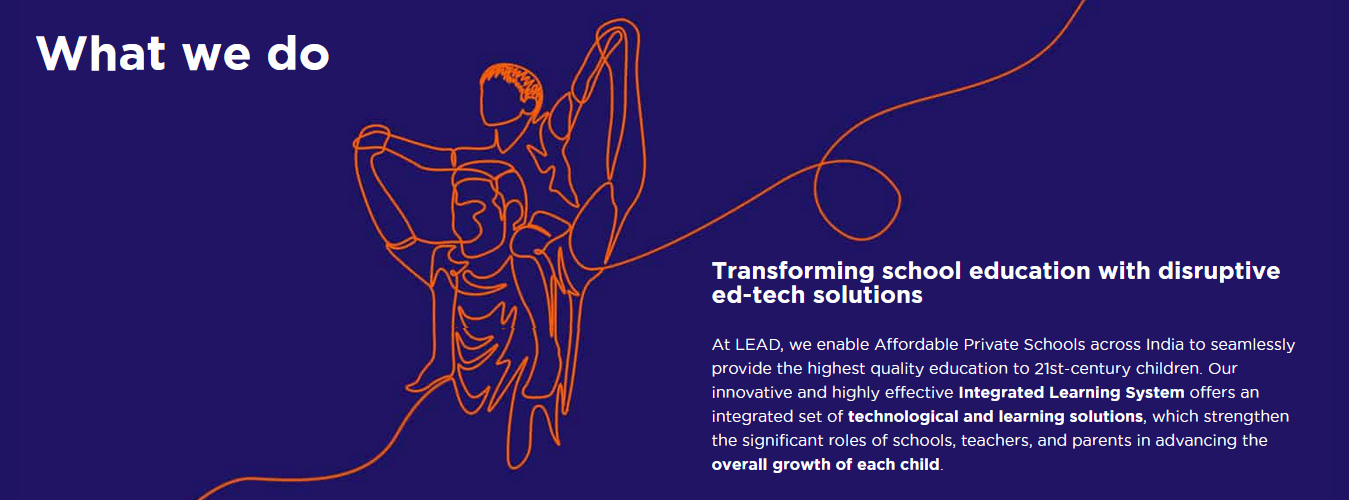 What we do

Transforming school education with disruptive ed-tech solutions

At LEAD, we enable Affordable Private Schools across India to seamlessly provide the highest quality education to 21st-century children. Our innovative and highly effective Integrated Learning System offers an integrated set of technological and learning solutions, which strengthen the significant roles of schools, teachers, and parents in advancing the overall growth of each child.